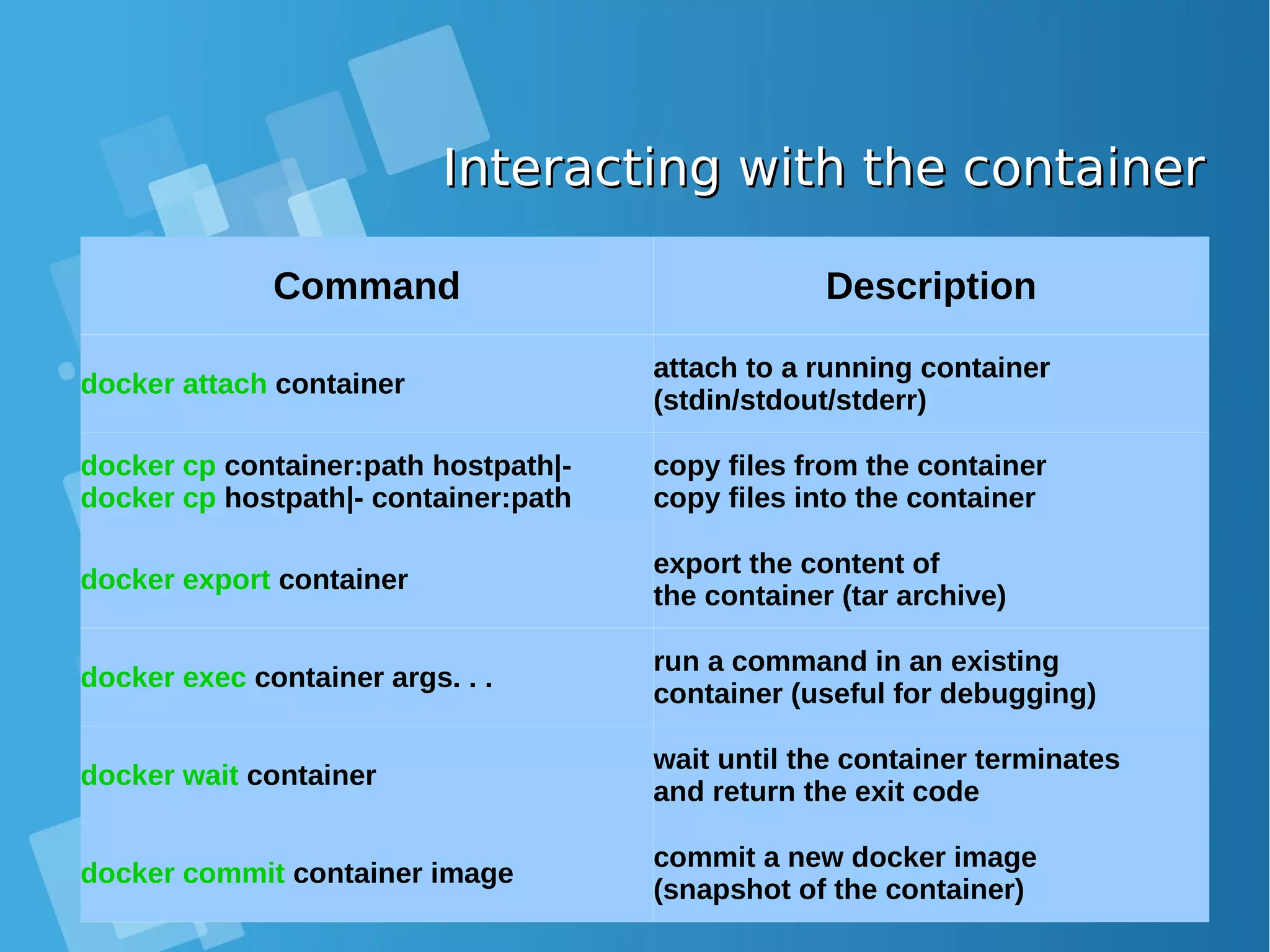 Interacting with the container

| Command | Description |
|---|---|
| docker attach container | attach to a running container (stdin/stdout/stderr) |
| docker cp container:path hostpath\|- docker cp hostpath\|- container:path | copy files from the container copy files into the container |
| docker export container | export the content of the container (tar archive) |
| docker exec container args. . . | run a command in an existing container (useful for debugging) |
| docker wait container | wait until the container terminates and return the exit code |
| docker commit container image | commit a new docker image (snapshot of the container) |